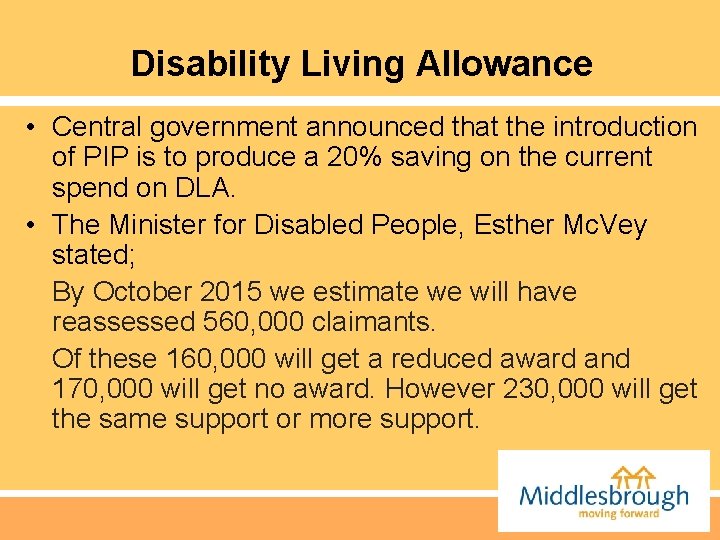 Disability Living Allowance

• Central government announced that the introduction of PIP is to produce a 20% saving on the current spend on DLA.

• The Minister for Disabled People, Esther McVey stated;

By October 2015 we estimate we will have reassessed 560,000 claimants.

Of these 160,000 will get a reduced award and 170,000 will get no award. However 230,000 will get the same support or more support.

Middlesbrough
moving forward